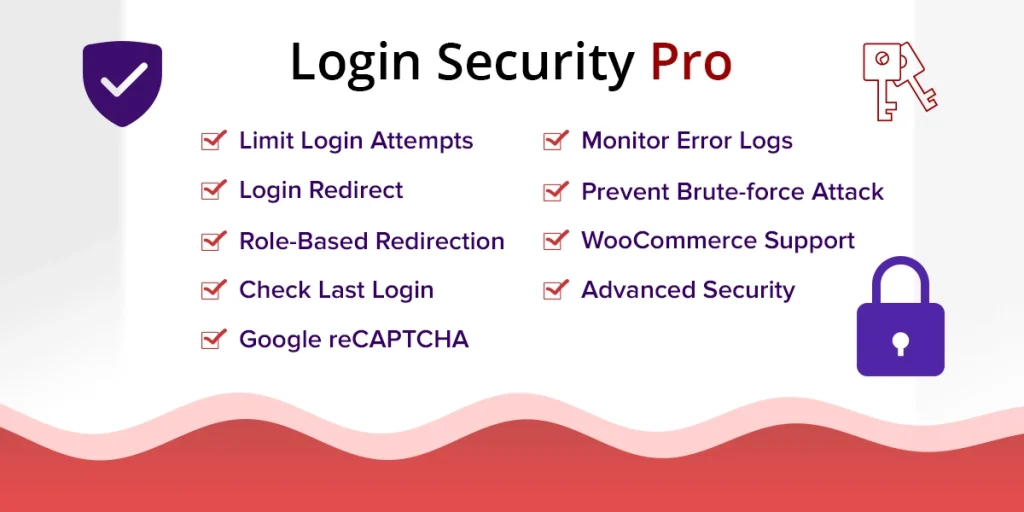 Login Security Pro

Limit Login Attempts
Login Redirect
Role-Based Redirection
Check Last Login
Google reCAPTCHA

Monitor Error Logs
Prevent Brute-force Attack
WooCommerce Support
Advanced Security